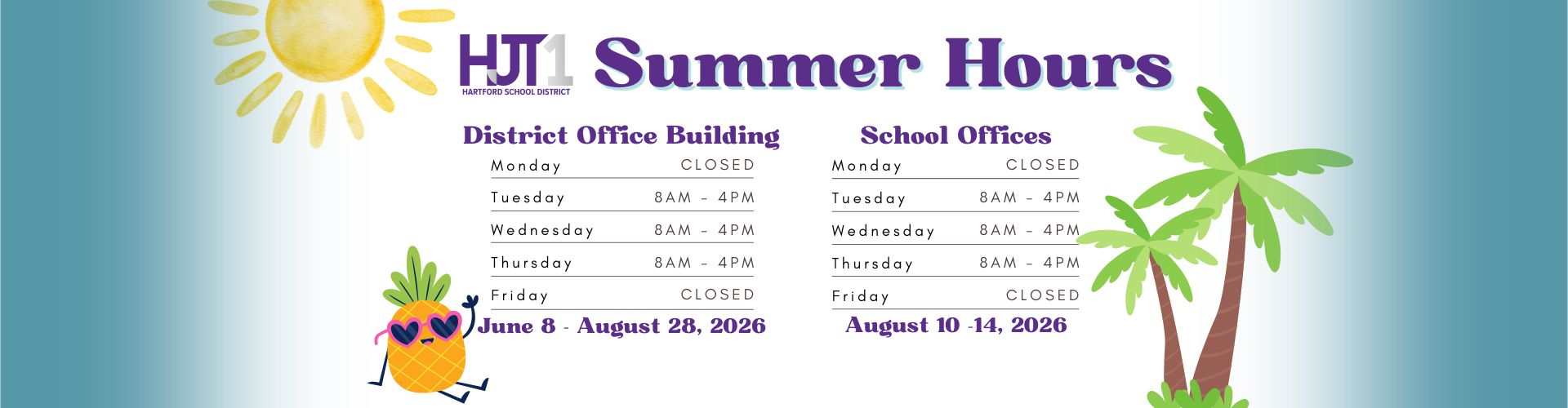 HJT1
HARTFORD SCHOOL DISTRICT

Summer Hours

District Office Building

| Monday | CLOSED |
|---|---|
| Tuesday | 8AM - 4PM |
| Wednesday | 8AM - 4PM |
| Thursday | 8AM - 4PM |
| Friday | CLOSED |

June 8 - August 28, 2026

School Offices

| Monday | CLOSED |
|---|---|
| Tuesday | 8AM - 4PM |
| Wednesday | 8AM - 4PM |
| Thursday | 8AM - 4PM |
| Friday | CLOSED |

August 10 -14, 2026